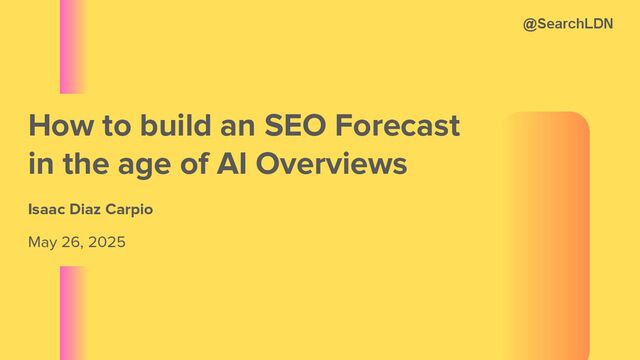 @SearchLDN

How to build an SEO Forecast in the age of AI Overviews

Isaac Diaz Carpio

May 26, 2025